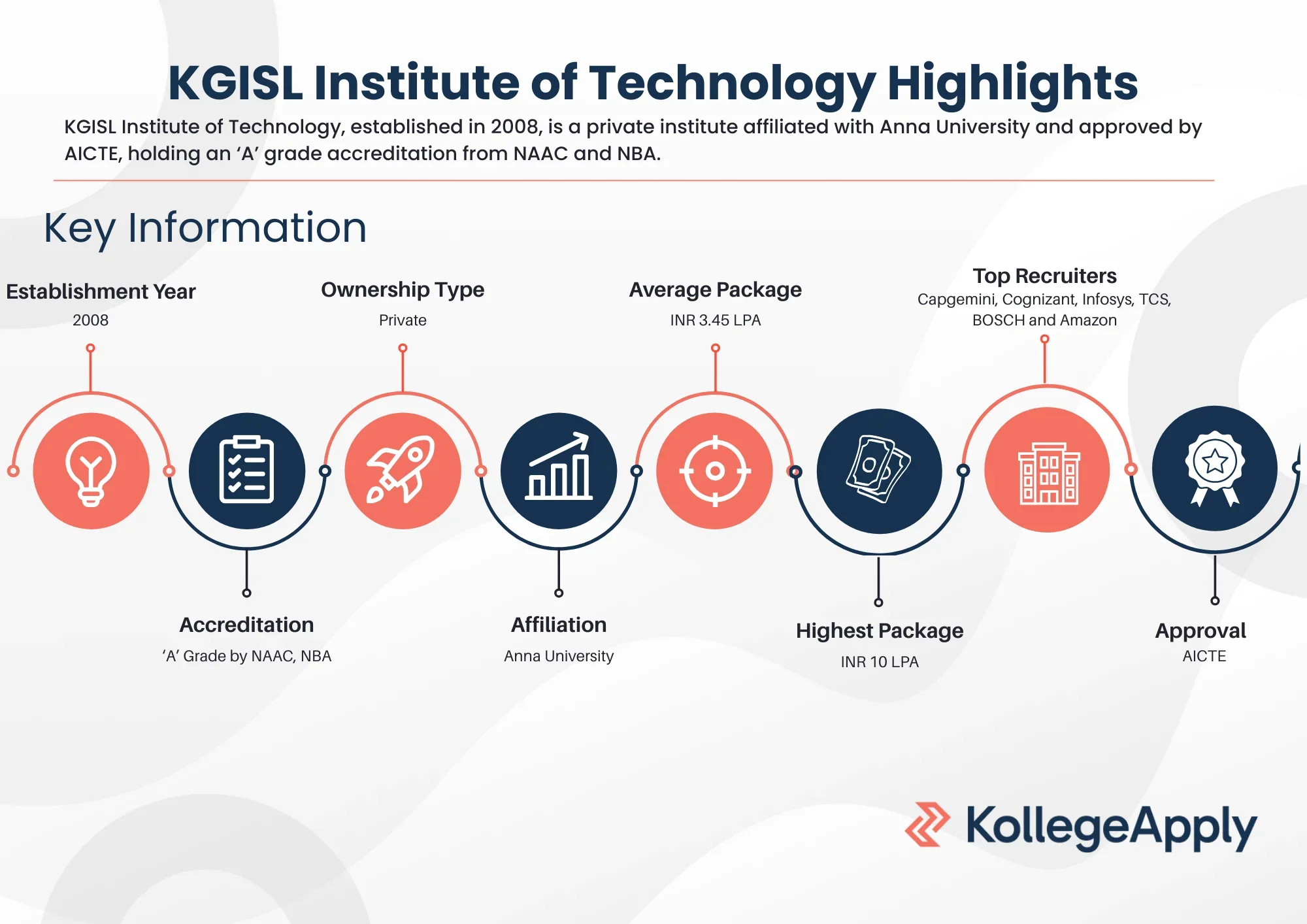 KGISL Institute of Technology Highlights

KGISL Institute of Technology, established in 2008, is a private institute affiliated with Anna University and approved by AICTE, holding an ‘A’ grade accreditation from NAAC and NBA.

Key Information

Establishment Year
2008

Ownership Type
Private

Average Package
INR 3.45 LPA

Top Recruiters
Capgemini, Cognizant, Infosys, TCS, BOSCH and Amazon

Accreditation
‘A’ Grade by NAAC, NBA

Affiliation
Anna University

Highest Package
INR 10 LPA

Approval
AICTE

KollegeApply